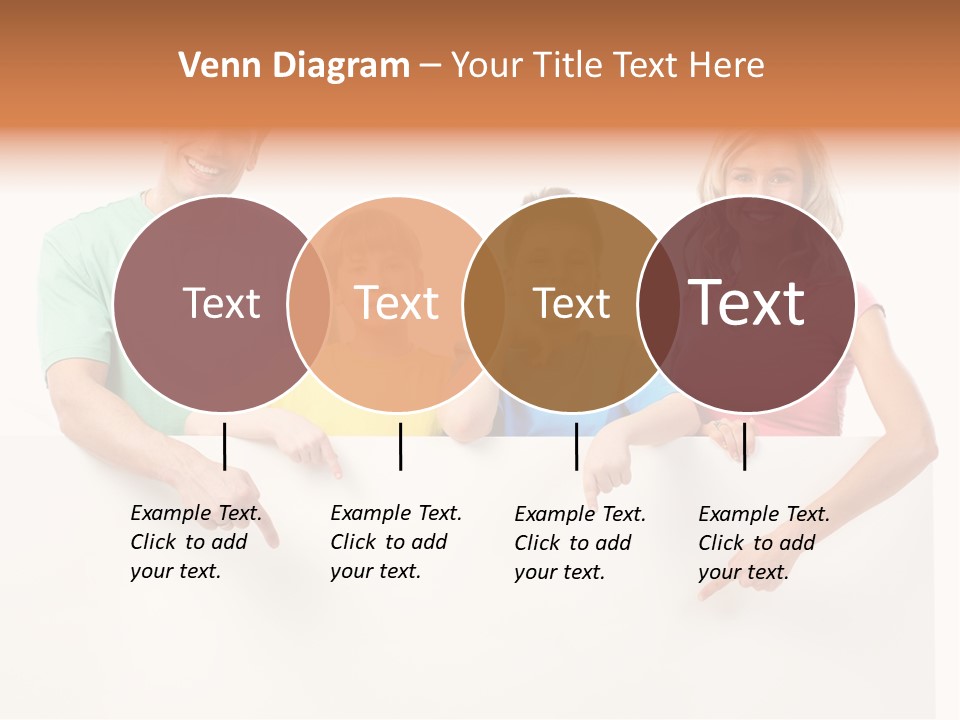 Venn Diagram – Your Title Text Here

Text

Text

Text

Text

Example Text. Click to add your text.

Example Text. Click to add your text.

Example Text. Click to add your text.

Example Text. Click to add your text.